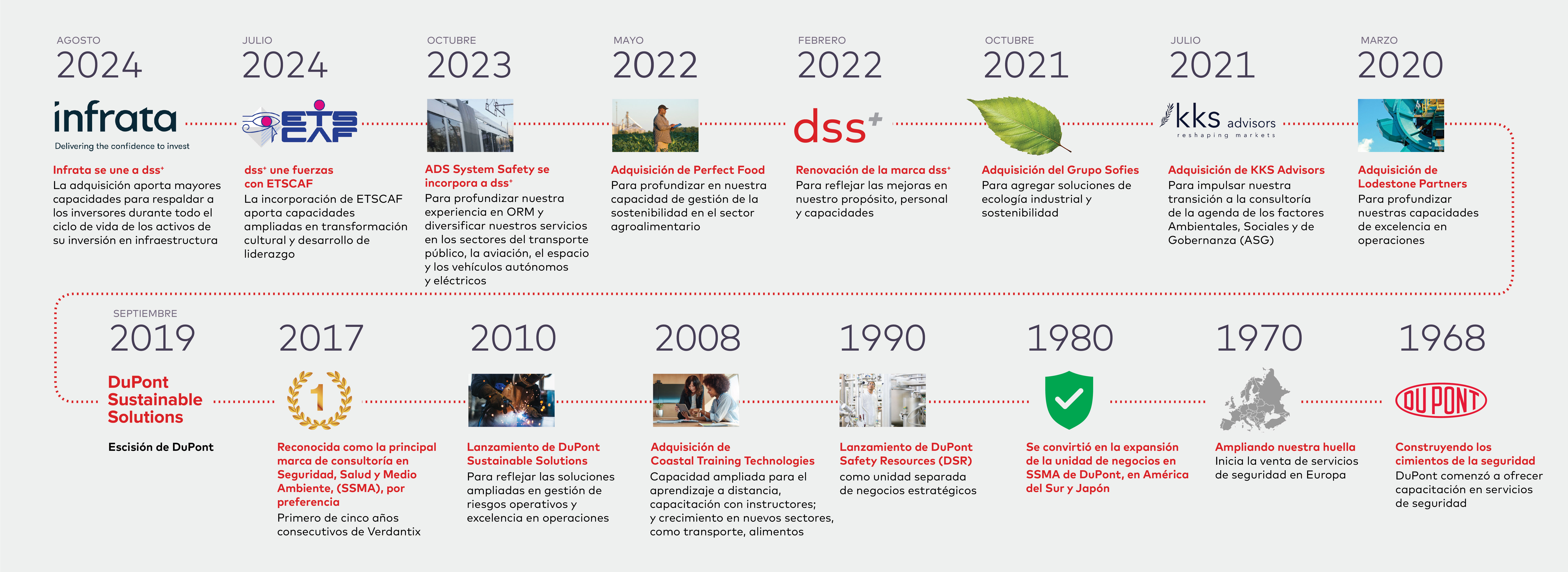 AGOSTO
2024

infrata
Delivering the confidence to invest

Infrata se une a dss⁺
La adquisición aporta mayores capacidades para respaldar a los inversores durante todo el ciclo de vida de los activos de su inversión en infraestructura

JULIO
2024

ETS CAF

dss⁺ une fuerzas con ETSCAF
La incorporación de ETSCAF aporta capacidades ampliadas en transformación cultural y desarrollo de liderazgo

OCTUBRE
2023

ADS System Safety se incorpora a dss⁺
Para profundizar nuestra experiencia en ORM y diversificar nuestros servicios en los sectores del transporte público, la aviación, el espacio y los vehículos autónomos y eléctricos

MAYO
2022

Adquisición de Perfect Food
Para profundizar en nuestra capacidad de gestión de la sostenibilidad en el sector agroalimentario

FEBRERO
2022

dss⁺

Renovación de la marca dss⁺
Para reflejar las mejoras en nuestro propósito, personal y capacidades

OCTUBRE
2021

Adquisición del Grupo Sofies
Para agregar soluciones de ecología industrial y sostenibilidad

JULIO
2021

kks advisors
reshaping markets

Adquisición de KKS Advisors
Para impulsar nuestra transición a la consultoría de la agenda de los factores Ambientales, Sociales y de Gobernanza (ASG)

MARZO
2020

Adquisición de Lodestone Partners
Para profundizar nuestras capacidades de excelencia en operaciones

SEPTIEMBRE
2019

DuPont Sustainable Solutions

Escisión de DuPont

2017

1

Reconocida como la principal marca de consultoría en Seguridad, Salud y Medio Ambiente, (SSMA), por preferencia
Primero de cinco años consecutivos de Verdantix

2010

Lanzamiento de DuPont Sustainable Solutions
Para reflejar las soluciones ampliadas en gestión de riesgos operativos y excelencia en operaciones

2008

Adquisición de Coastal Training Technologies
Capacidad ampliada para el aprendizaje a distancia, capacitación con instructores; y crecimiento en nuevos sectores, como transporte, alimentos

1990

Lanzamiento de DuPont Safety Resources (DSR)
como unidad separada de negocios estratégicos

1980

Se convirtió en la expansión de la unidad de negocios en SSMA de DuPont, en América del Sur y Japón

1970

Ampliando nuestra huella
Inicia la venta de servicios de seguridad en Europa

1968

DU PONT

Construyendo los cimientos de la seguridad
DuPont comenzó a ofrecer capacitación en servicios de seguridad